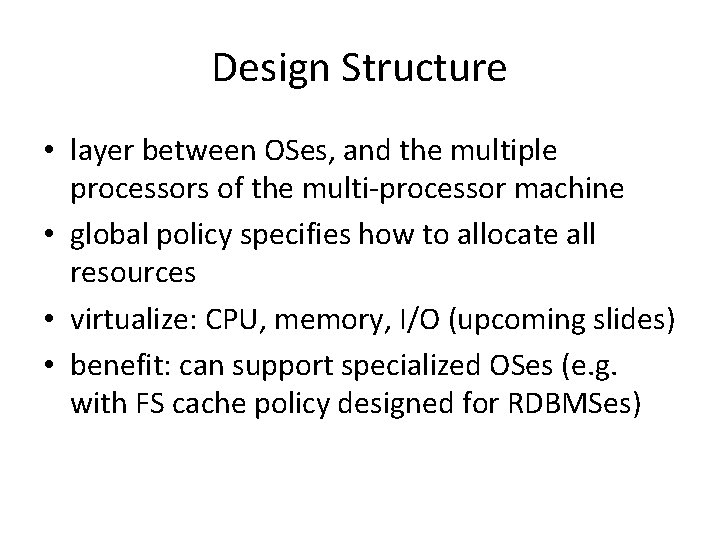 Design Structure

• layer between OSes, and the multiple processors of the multi-processor machine
• global policy specifies how to allocate all resources
• virtualize: CPU, memory, I/O (upcoming slides)
• benefit: can support specialized OSes (e.g. with FS cache policy designed for RDBMSes)